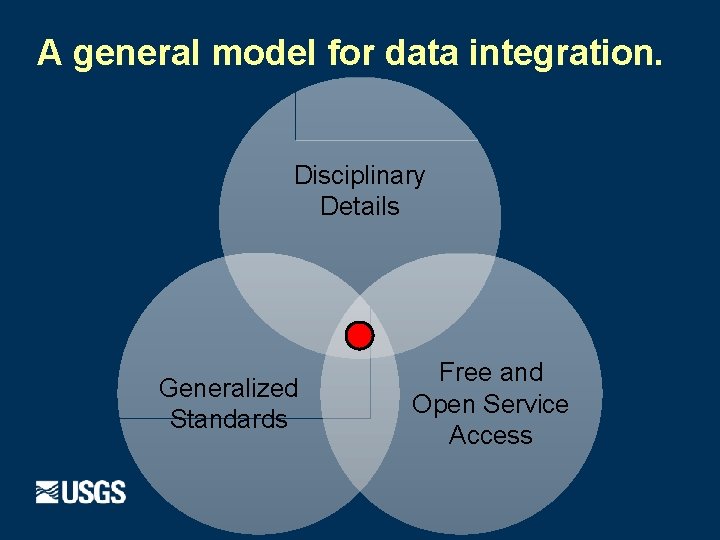 A general model for data integration.

Disciplinary Details

Generalized Standards

Free and Open Service Access

USGS